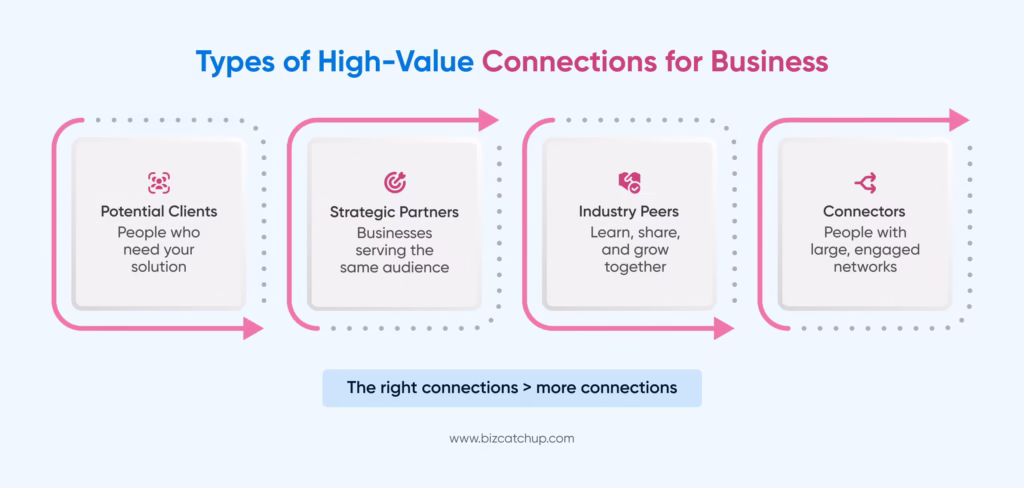 Types of High-Value Connections for Business

Potential Clients
People who need your solution

Strategic Partners
Businesses serving the same audience

Industry Peers
Learn, share, and grow together

Connectors
People with large, engaged networks

The right connections > more connections

www.bizcatchup.com